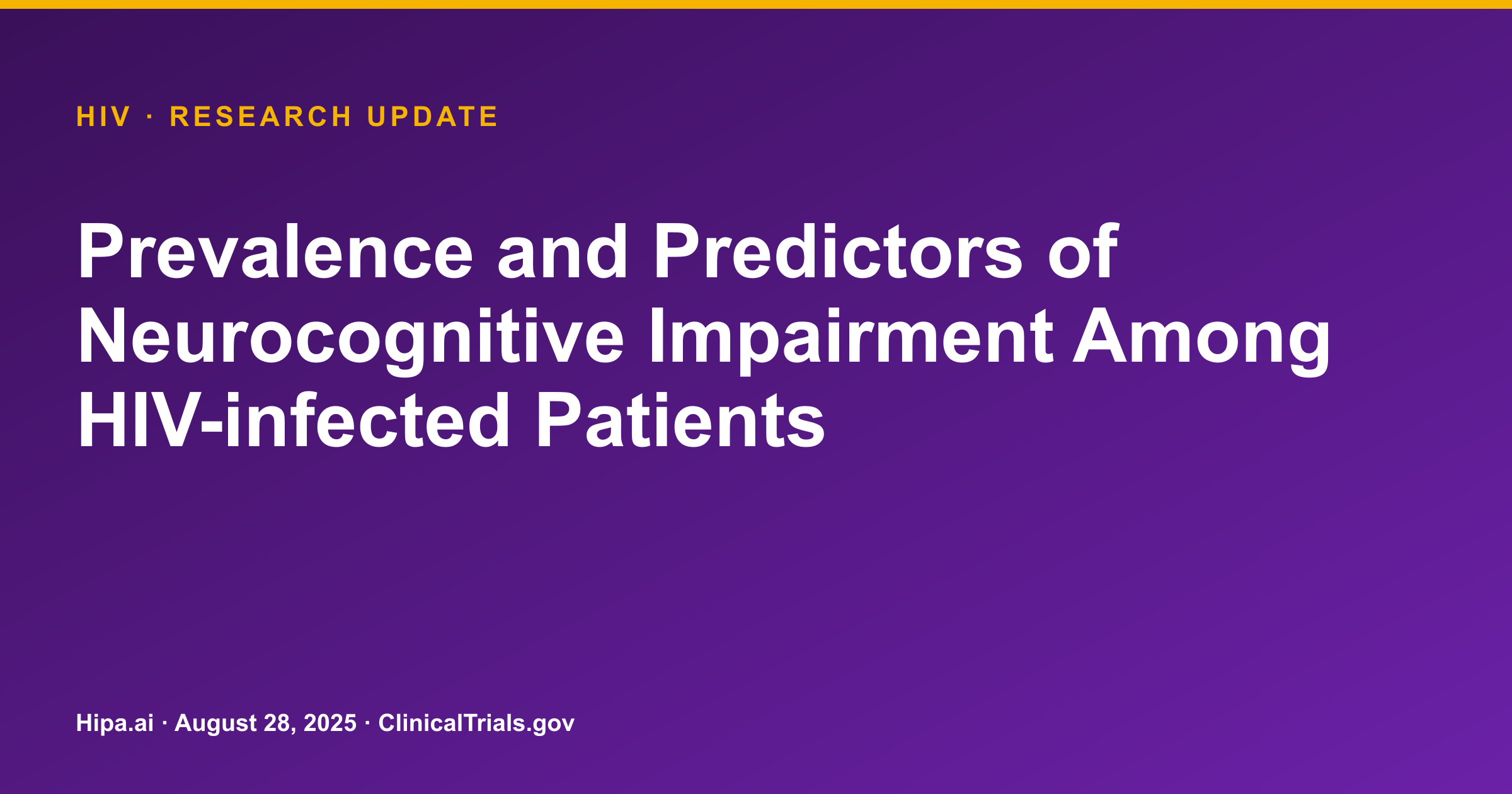 HIV · RESEARCH UPDATE

Prevalence and Predictors of Neurocognitive Impairment Among HIV-infected Patients

Hipa.ai · August 28, 2025 · ClinicalTrials.gov